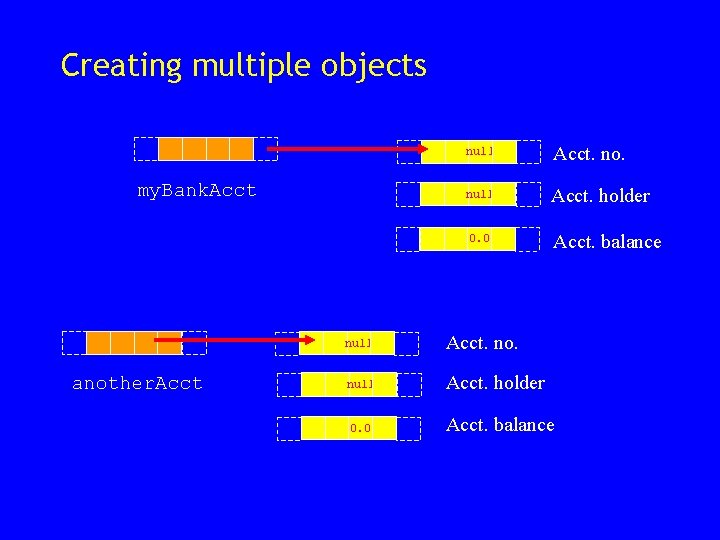 Creating multiple objects

myBankAcct

null
Acct. no.

null
Acct. holder

0.0
Acct. balance

anotherAcct

null
Acct. no.

null
Acct. holder

0.0
Acct. balance